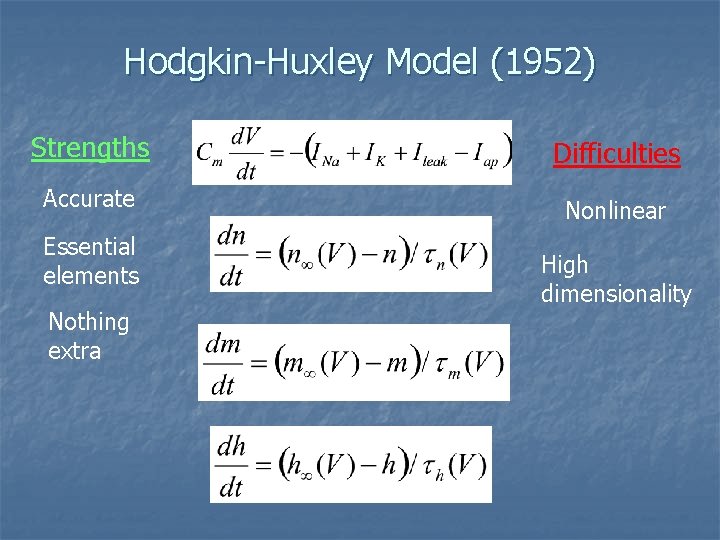 Hodgkin-Huxley Model (1952)

Strengths

Accurate

Essential elements

Nothing extra

$C_m \frac{dV}{dt} = -\left(I_{Na} + I_K + I_{leak} - I_{ap}\right)$

$\frac{dn}{dt} = \left(n_\infty(V) - n\right)/\tau_n(V)$

$\frac{dm}{dt} = \left(m_\infty(V) - m\right)/\tau_m(V)$

$\frac{dh}{dt} = \left(h_\infty(V) - h\right)/\tau_h(V)$

Difficulties

Nonlinear

High dimensionality